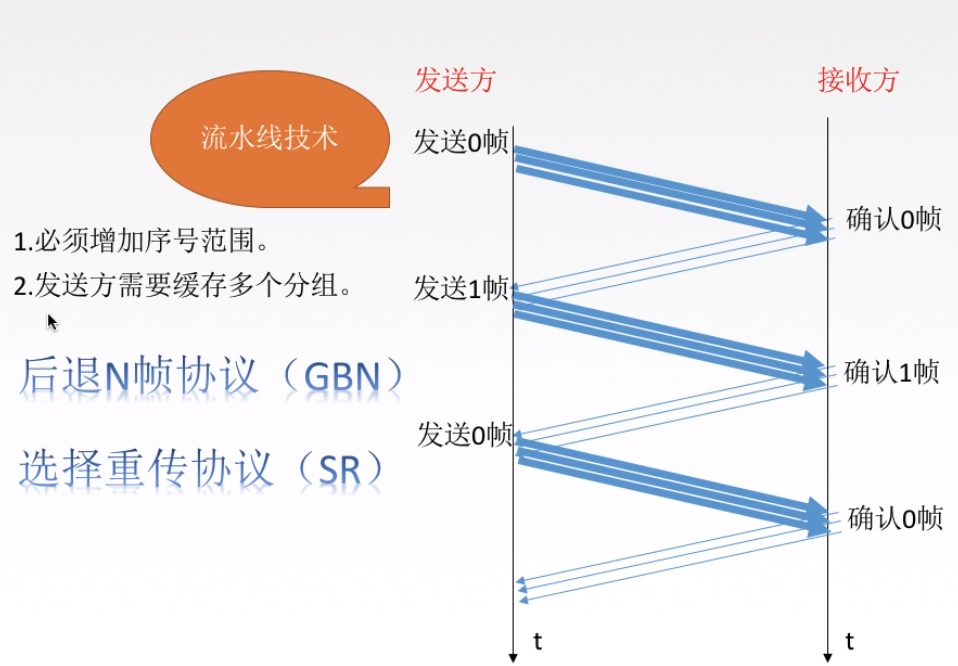 流水线技术

1.必须增加序号范围。

2.发送方需要缓存多个分组。

后退N帧协议（GBN）

选择重传协议（SR）

发送方

接收方

发送0帧

确认0帧

发送1帧

确认1帧

发送0帧

确认0帧

t

t